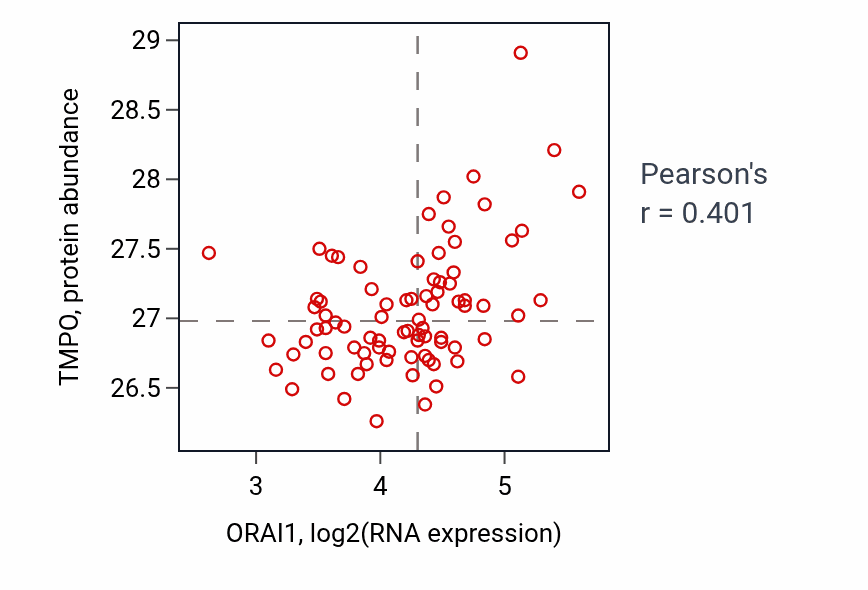 TMPO, protein abundance

29
28.5
28
27.5
27
26.5

3
4
5

ORAI1, log2(RNA expression)

Pearson's
r = 0.401